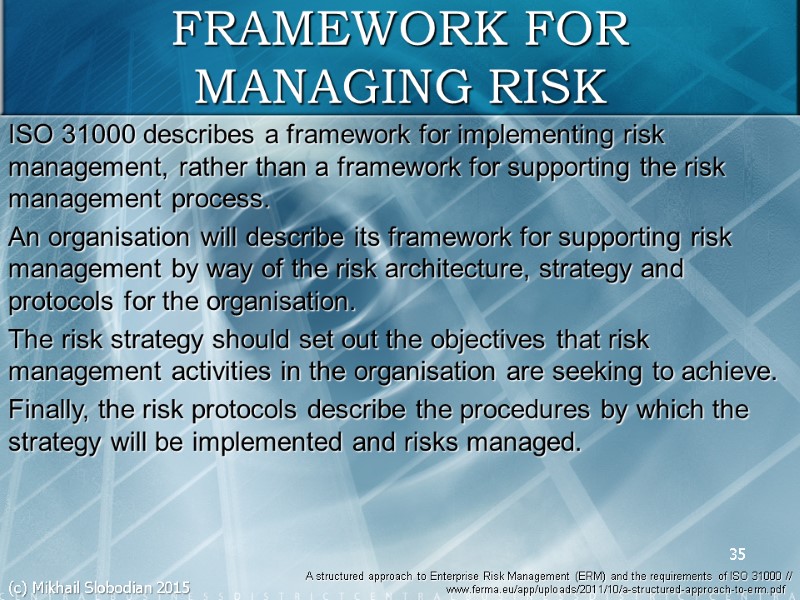 FRAMEWORK FOR MANAGING RISK

ISO 31000 describes a framework for implementing risk management, rather than a framework for supporting the risk management process.

An organisation will describe its framework for supporting risk management by way of the risk architecture, strategy and protocols for the organisation.

The risk strategy should set out the objectives that risk management activities in the organisation are seeking to achieve.

Finally, the risk protocols describe the procedures by which the strategy will be implemented and risks managed.

35

(c) Mikhail Slobodian 2015

A structured approach to Enterprise Risk Management (ERM) and the requirements of ISO 31000 // www.ferma.eu/app/uploads/2011/10/a-structured-approach-to-erm.pdf